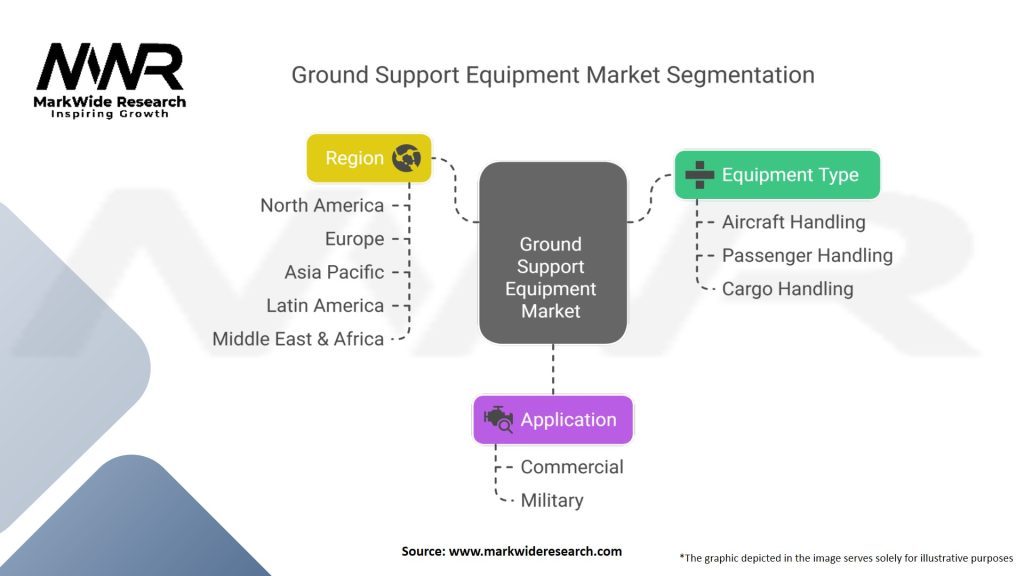 MWR
MarkWide Research
Inspiring Growth

Ground Support Equipment Market Segmentation

Region
North America
Europe
Asia Pacific
Latin America
Middle East & Africa

Ground Support Equipment Market

Equipment Type
Aircraft Handling
Passenger Handling
Cargo Handling

Application
Commercial
Military

Source: www.markwideresearch.com

*The graphic depicted in the image serves solely for illustrative purposes